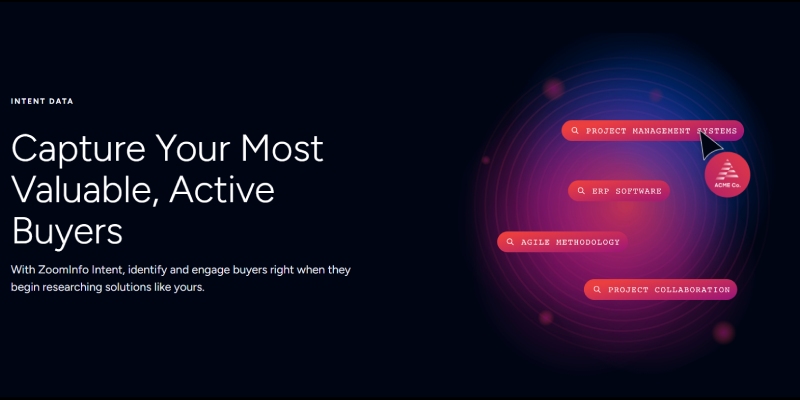 INTENT DATA

Capture Your Most Valuable, Active Buyers

With ZoomInfo Intent, identify and engage buyers right when they begin researching solutions like yours.

PROJECT MANAGEMENT SYSTEMS

ACME Co.

ERP SOFTWARE

AGILE METHODOLOGY

PROJECT COLLABORATION